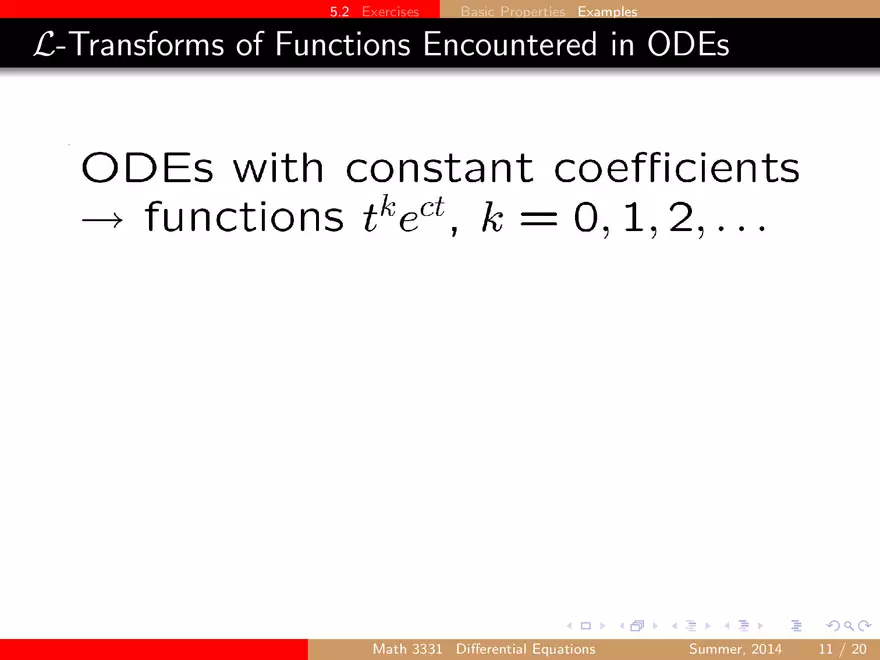 5.2 Exercises Basic Properties Examples

$\mathcal{L}$-Transforms of Functions Encountered in ODEs

ODEs with constant coefficients $\rightarrow$ functions $t^k e^{ct}$, $k = 0, 1, 2, \ldots$

Math 3331 Differential Equations Summer, 2014 11 / 20